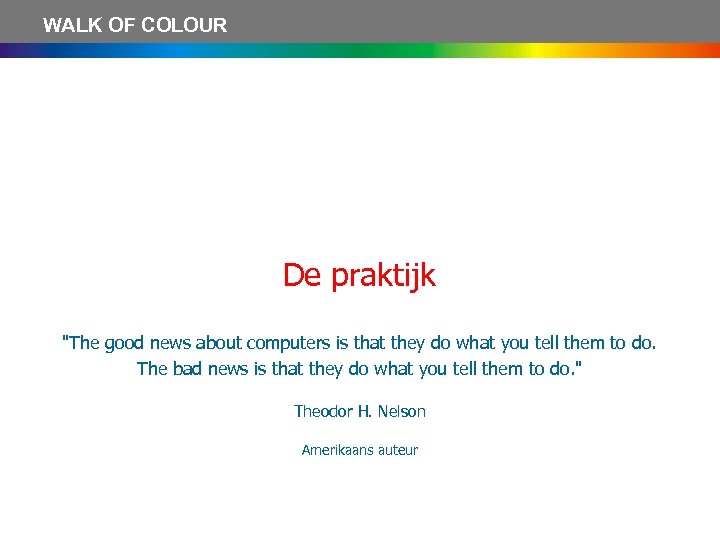 WALK OF COLOUR

De praktijk

"The good news about computers is that they do what you tell them to do. The bad news is that they do what you tell them to do."

Theodor H. Nelson

Amerikaans auteur